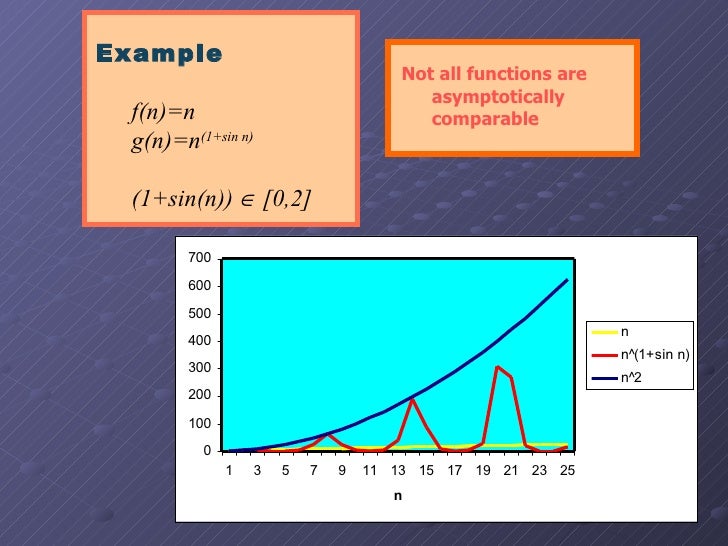 Example

$f(n)=n$
$g(n)=n^{(1+\sin n)}$

$(1+\sin(n)) \in [0,2]$

Not all functions are asymptotically comparable

700
600
500
400
300
200
100
0
1 3 5 7 9 11 13 15 17 19 21 23 25
n

n
n^(1+sin n)
n^2